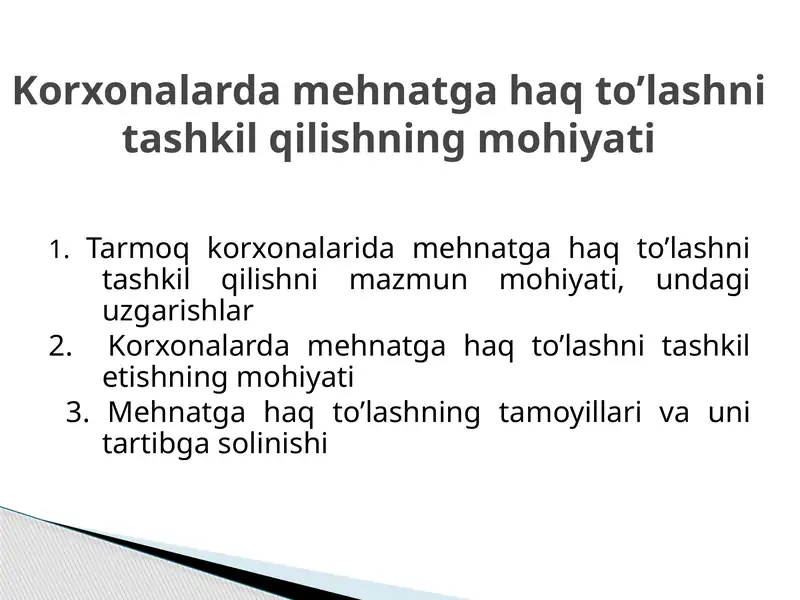 Korxonalarda mehnatga haq to’lashni tashkil qilishning mohiyati

1. Tarmoq korxonalarida mehnatga haq to’lashni tashkil qilishni mazmun mohiyati, undagi uzgarishlar

2. Korxonalarda mehnatga haq to’lashni tashkil etishning mohiyati

3. Mehnatga haq to’lashning tamoyillari va uni tartibga solinishi